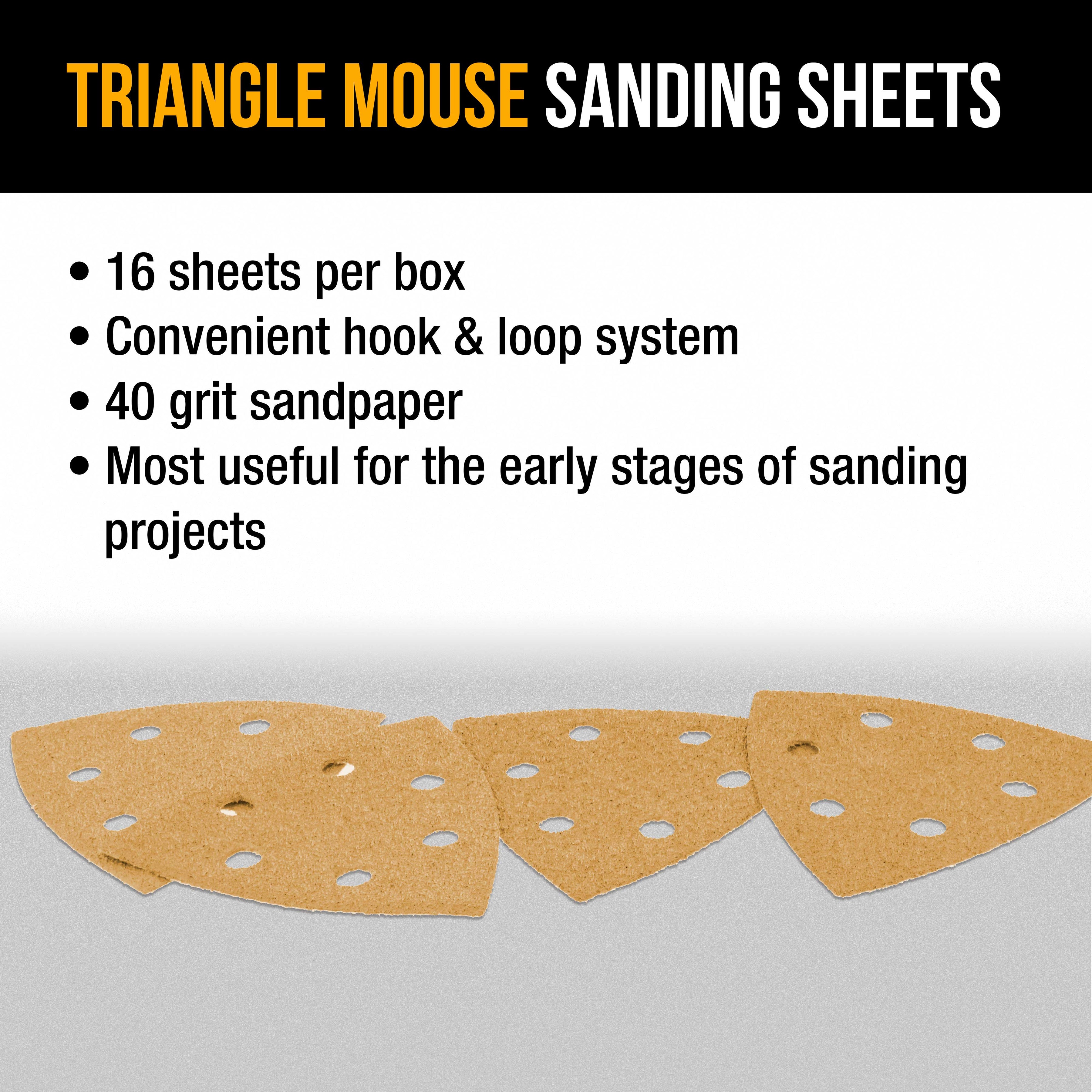 TRIANGLE MOUSE SANDING SHEETS

• 16 sheets per box
• Convenient hook & loop system
• 40 grit sandpaper
• Most useful for the early stages of sanding projects